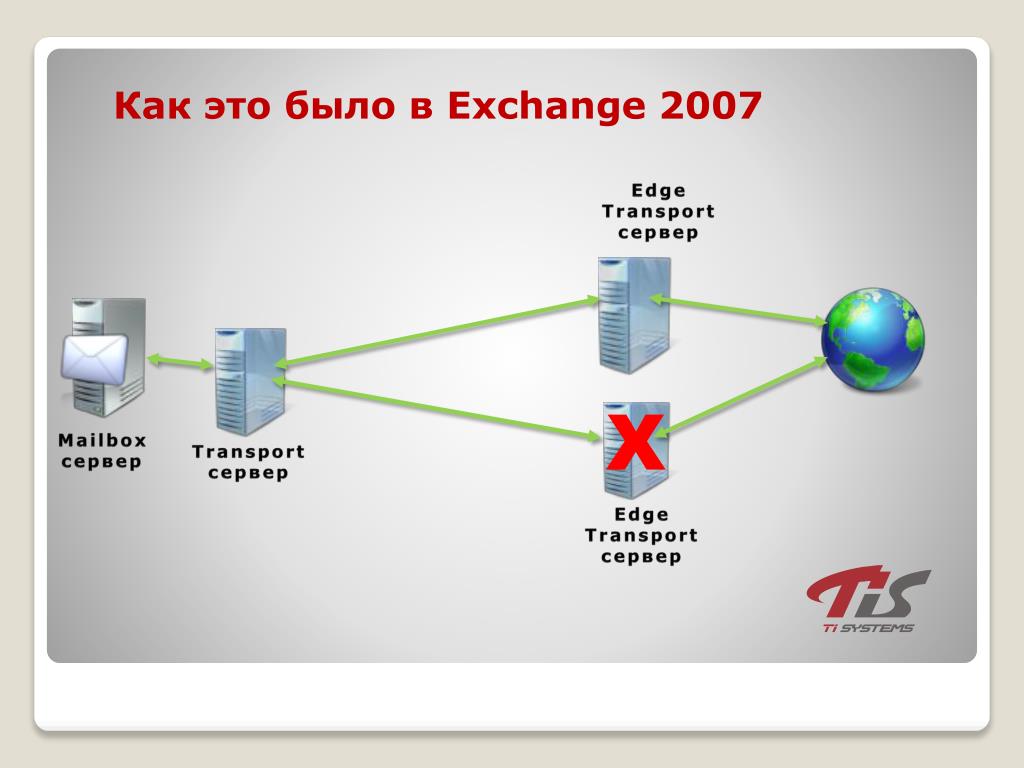 Как это было в Exchange 2007

Edge Transport сервер

Mailbox сервер

Transport сервер

X

Edge Transport сервер

TiS
Ti SYSTEMS